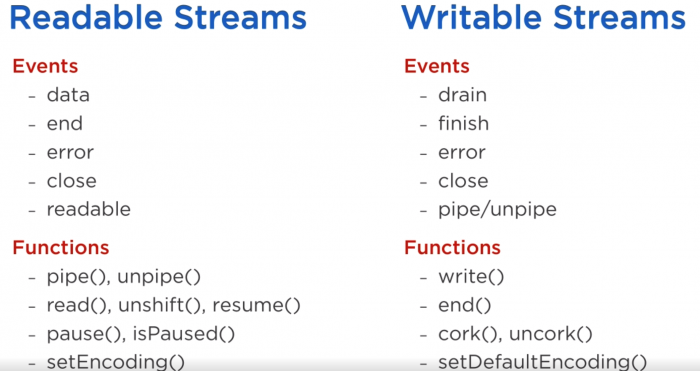 Readable Streams

Events
- data
- end
- error
- close
- readable

Functions
- pipe(), unpipe()
- read(), unshift(), resume()
- pause(), isPaused()
- setEncoding()

Writable Streams

Events
- drain
- finish
- error
- close
- pipe/unpipe

Functions
- write()
- end()
- cork(), uncork()
- setDefaultEncoding()